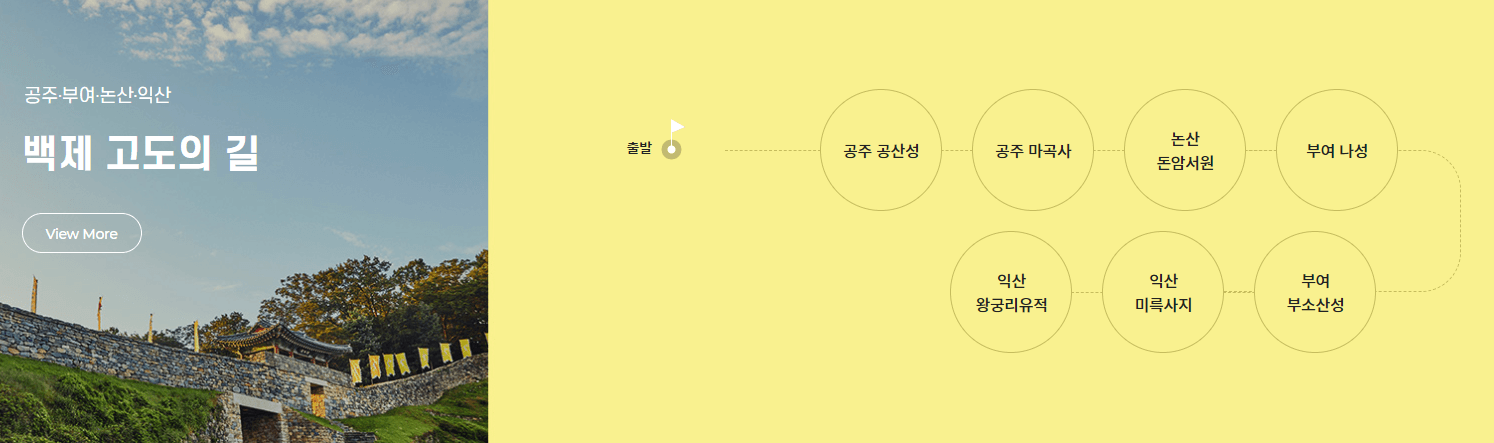 공주·부여·논산·익산

백제 고도의 길

View More

출발

공주 공산성

공주 마곡사

논산 돈암서원

부여 나성

부여 부소산성

익산 미륵사지

익산 왕궁리유적